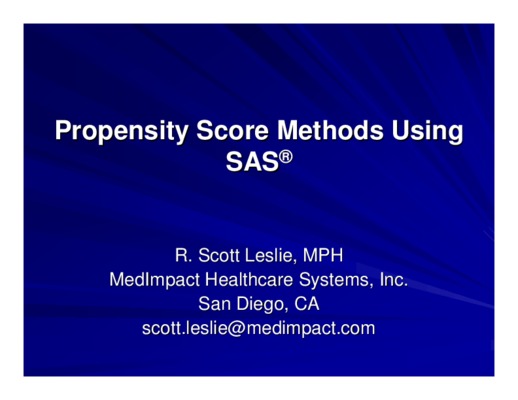 Propensity Score Methods Using SAS®

R. Scott Leslie, MPH
MedImpact Healthcare Systems, Inc.
San Diego, CA
scott.leslie@medimpact.com